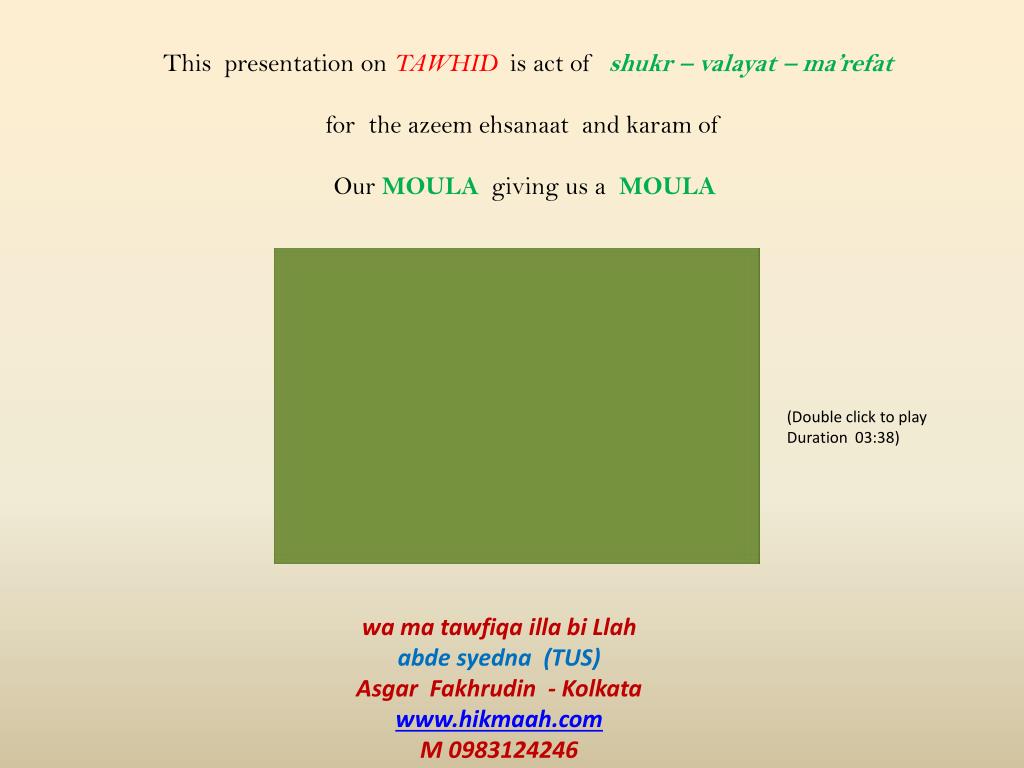 This presentation on TAWHID is act of shukr – valayat – ma'refat

for the azeem ehsanaat and karam of

Our MOULA giving us a MOULA

(Double click to play Duration 03:38)

wa ma tawfiqa illa bi Llah
abde syedna (TUS)
Asgar Fakhrudin - Kolkata
www.hikmaah.com
M 0983124246